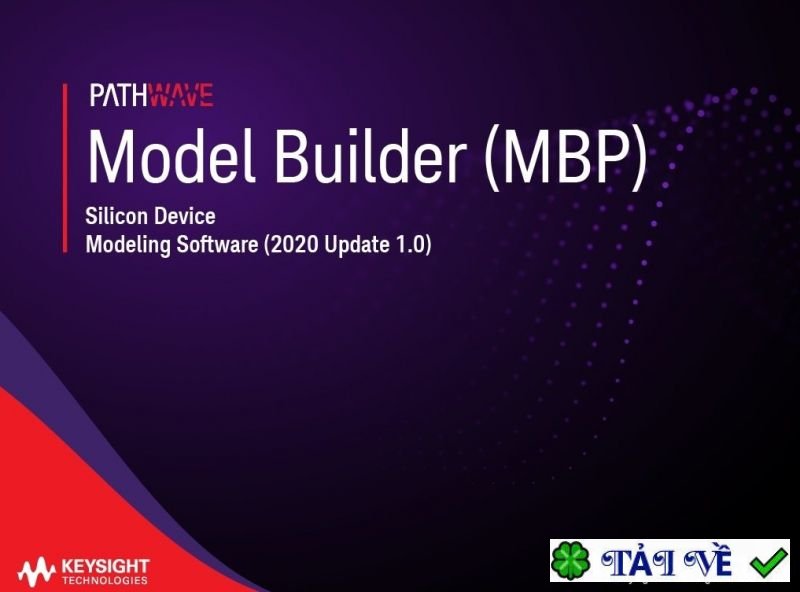 PATHWAVE
Model Builder (MBP)
Silicon Device
Modeling Software (2020 Update 1.0)

KEYSIGHT
TECHNOLOGIES

TẢI VỀ